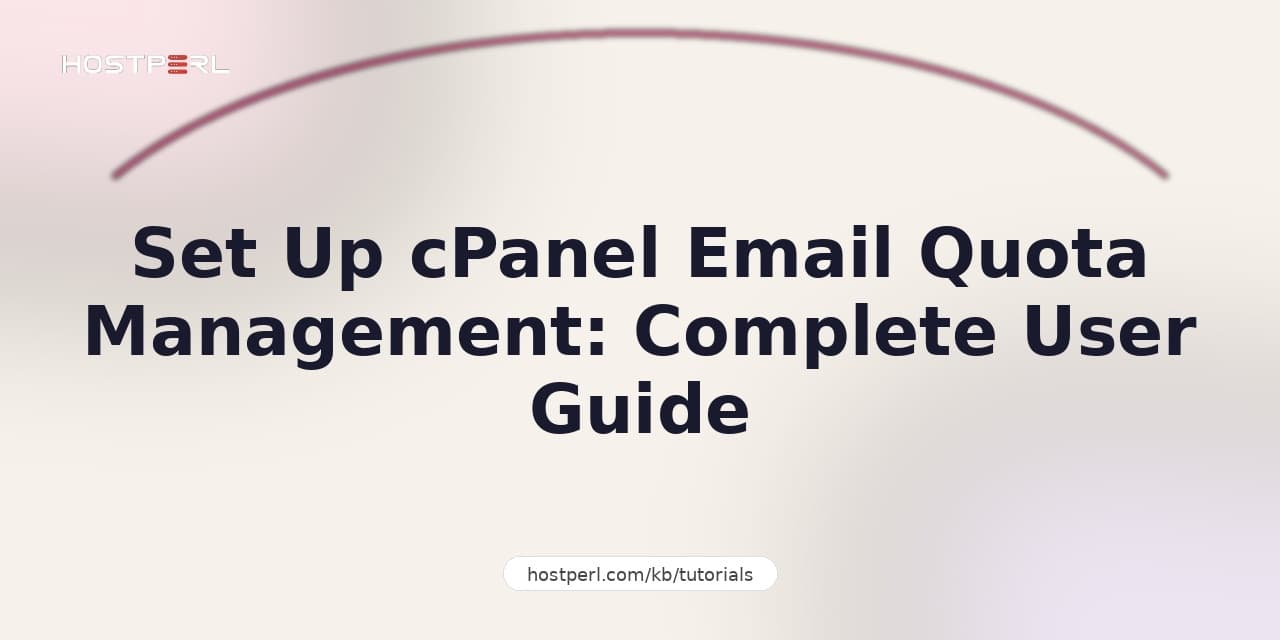 HOSTPERL

Set Up cPanel Email Quota Management: Complete User Guide

hostperl.com/kb/tutorials